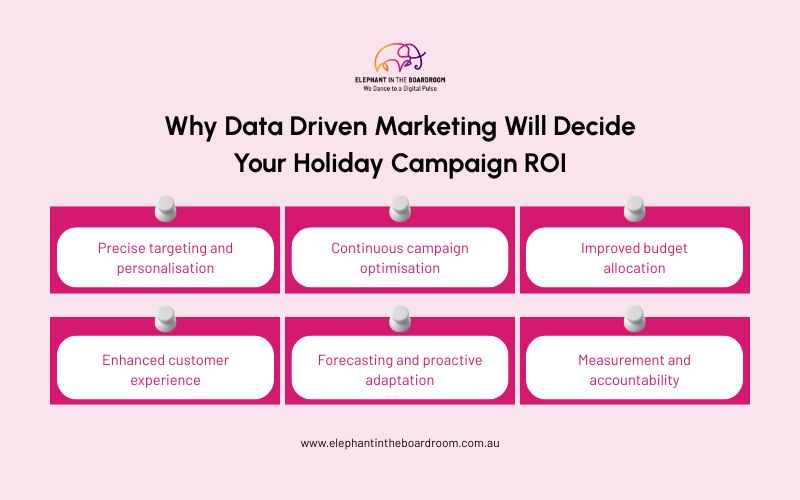 ELEPHANT IN THE BOARDROOM
We Dance to a Digital Pulse

Why Data Driven Marketing Will Decide Your Holiday Campaign ROI

Precise targeting and personalisation

Continuous campaign optimisation

Improved budget allocation

Enhanced customer experience

Forecasting and proactive adaptation

Measurement and accountability

www.elephantintheboardroom.com.au